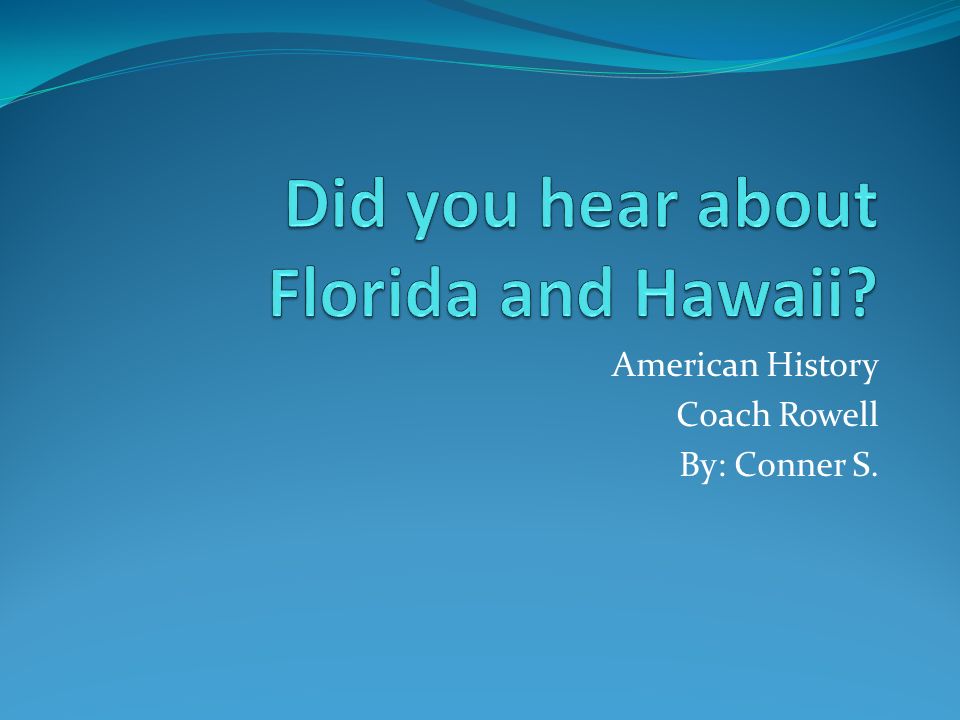 Did you hear about Florida and Hawaii?

American History
Coach Rowell
By: Conner S.